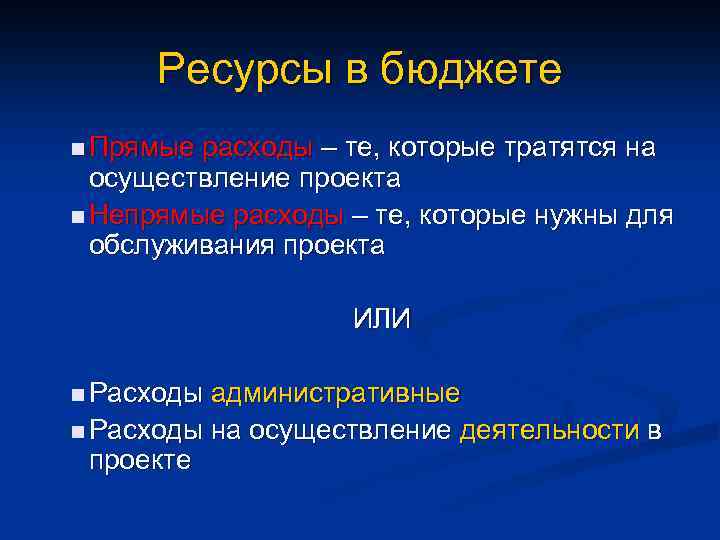 Ресурсы в бюджете

■ Прямые расходы – те, которые тратятся на осуществление проекта

■ Непрямые расходы – те, которые нужны для обслуживания проекта

ИЛИ

■ Расходы административные

■ Расходы на осуществление деятельности в проекте